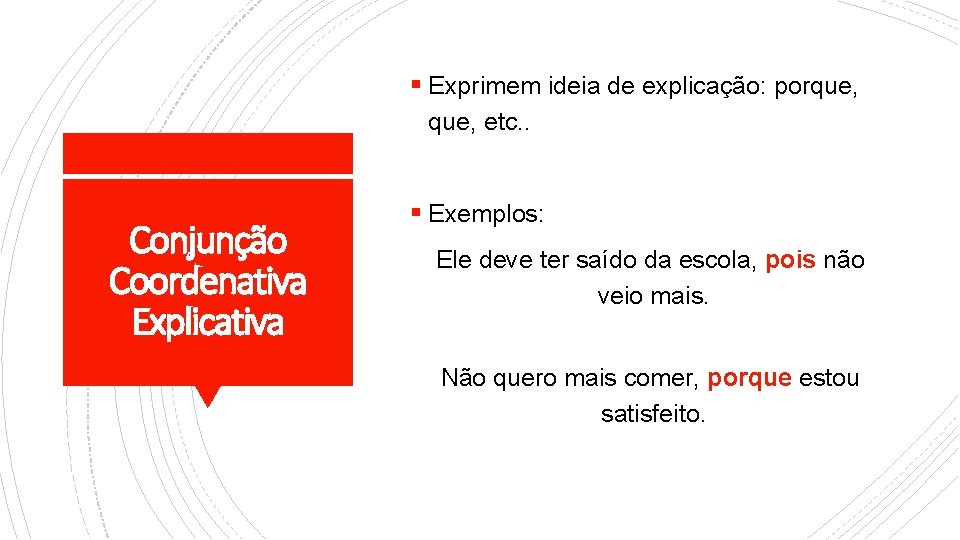 Conjunção Coordenativa Explicativa

▪ Exprimem ideia de explicação: porque, que, etc..

▪ Exemplos:

Ele deve ter saído da escola, pois não veio mais.

Não quero mais comer, porque estou satisfeito.